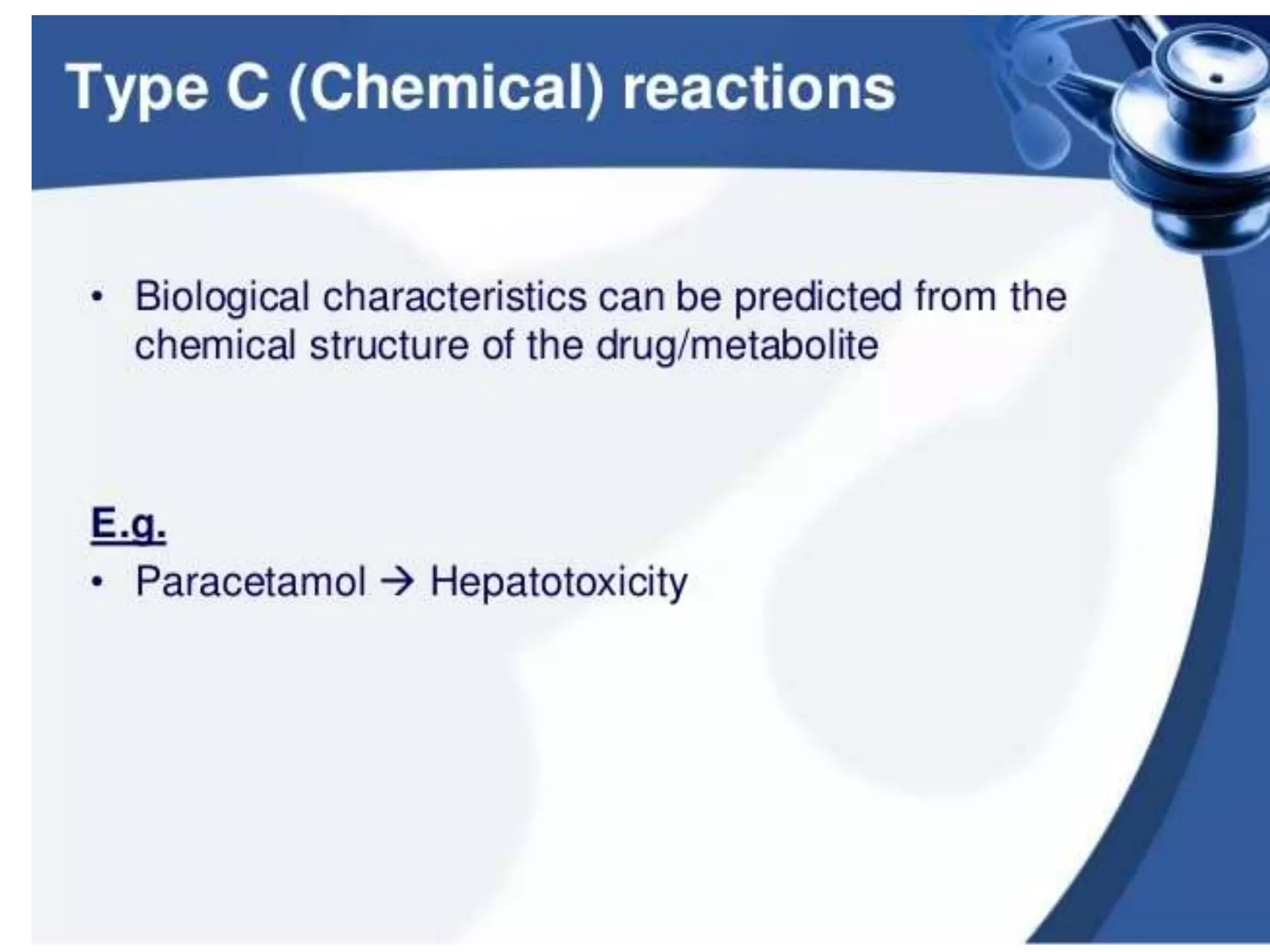 Type C (Chemical) reactions

• Biological characteristics can be predicted from the chemical structure of the drug/metabolite

E.g.

• Paracetamol → Hepatotoxicity